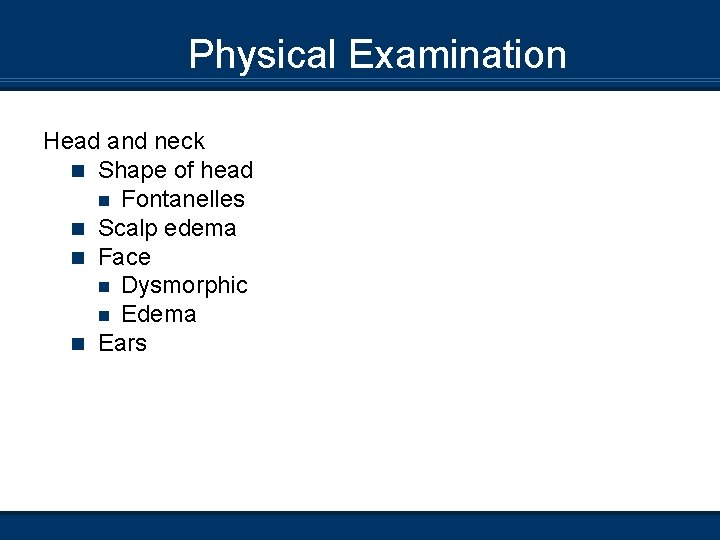 Physical Examination

Head and neck

- Shape of head
  - Fontanelles
- Scalp edema
- Face
  - Dysmorphic
  - Edema
- Ears